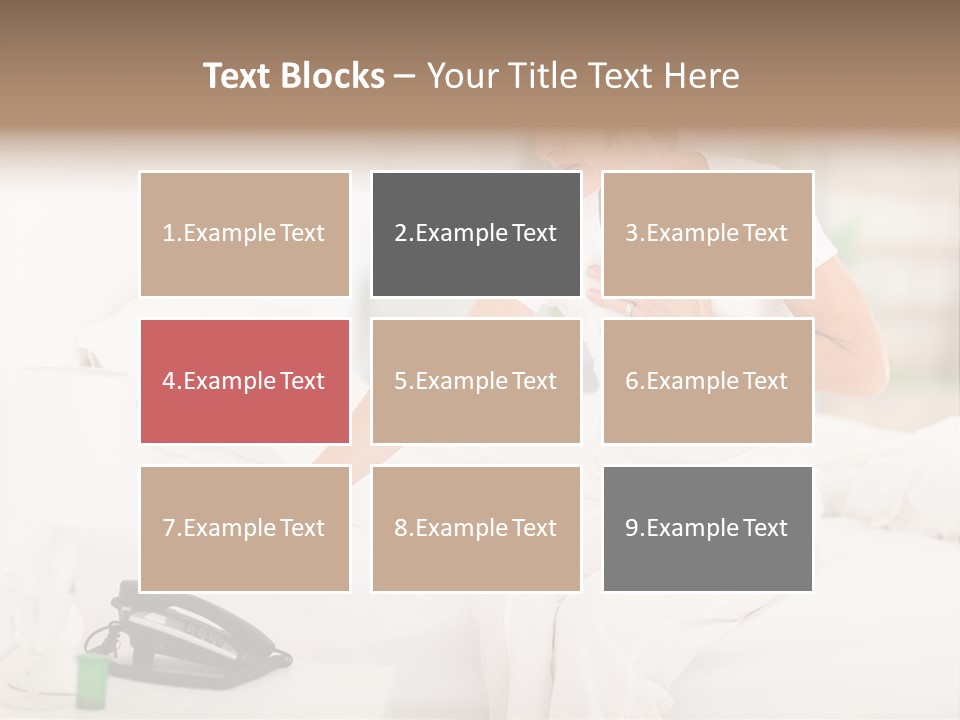 Text Blocks – Your Title Text Here

1.Example Text

2.Example Text

3.Example Text

4.Example Text

5.Example Text

6.Example Text

7.Example Text

8.Example Text

9.Example Text